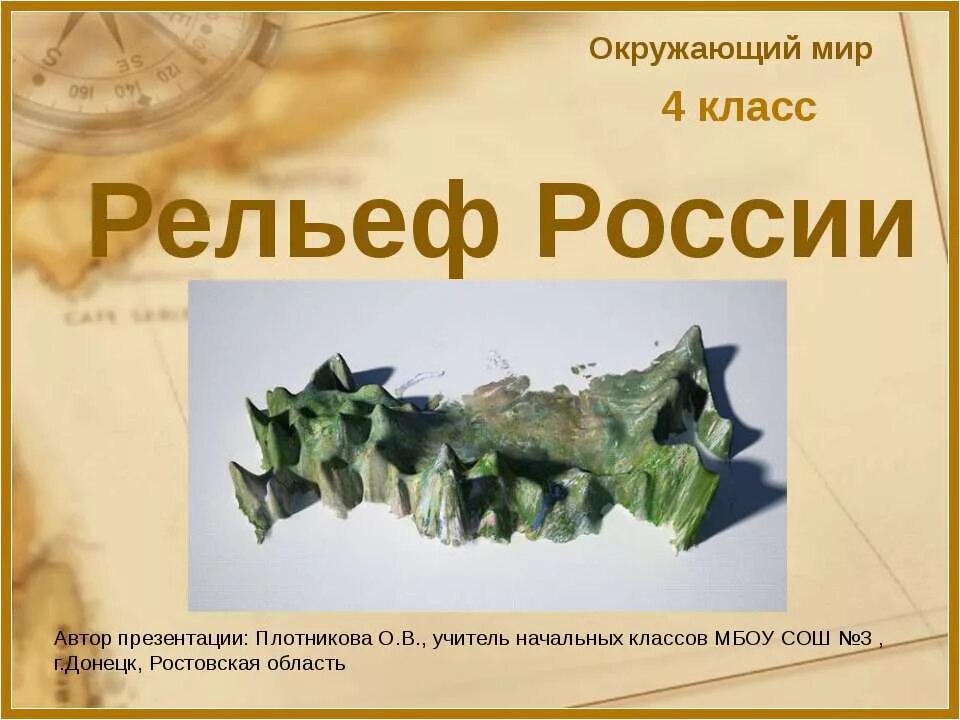 Окружающий мир

4 класс

Рельеф России

Автор презентации: Плотникова О.В., учитель начальных классов МБОУ СОШ №3 , г.Донецк, Ростовская область